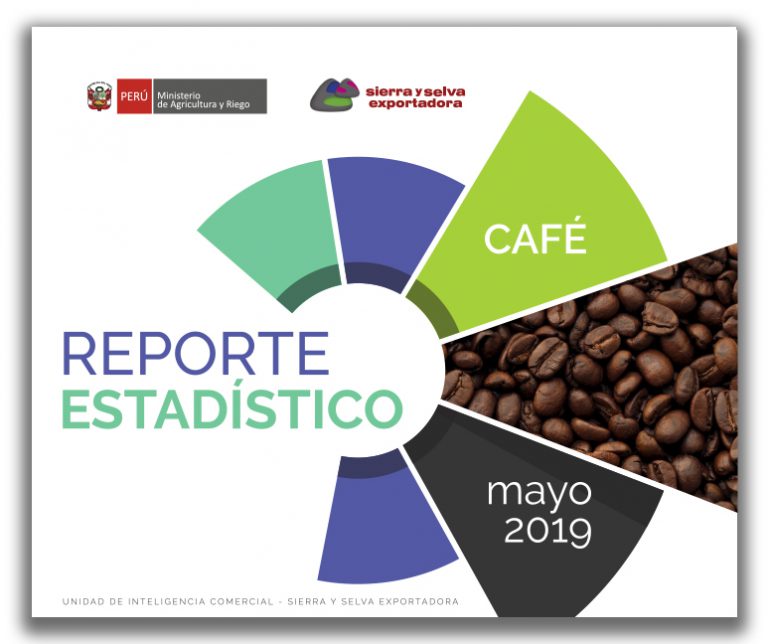 PERÚ Ministerio de Agricultura y Riego

sierra y selva exportadora

CAFÉ

REPORTE ESTADÍSTICO

mayo 2019

UNIDAD DE INTELIGENCIA COMERCIAL - SIERRA Y SELVA EXPORTADORA